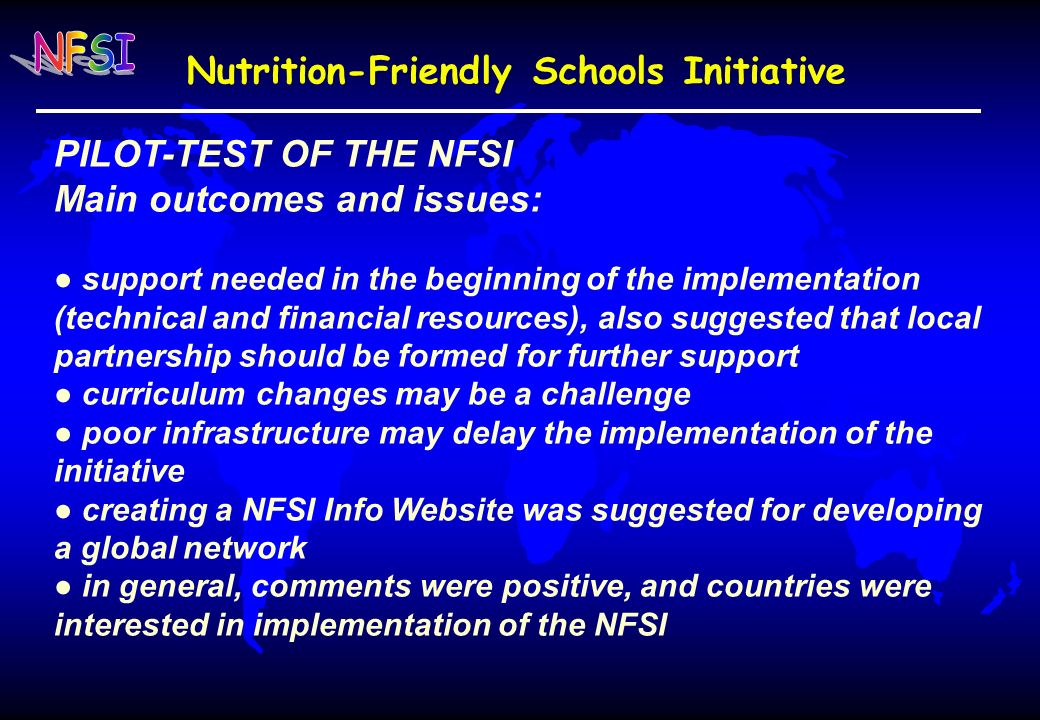 NFSI

Nutrition-Friendly Schools Initiative

PILOT-TEST OF THE NFSI
Main outcomes and issues:

● support needed in the beginning of the implementation (technical and financial resources), also suggested that local partnership should be formed for further support
● curriculum changes may be a challenge
● poor infrastructure may delay the implementation of the initiative
● creating a NFSI Info Website was suggested for developing a global network
● in general, comments were positive, and countries were interested in implementation of the NFSI